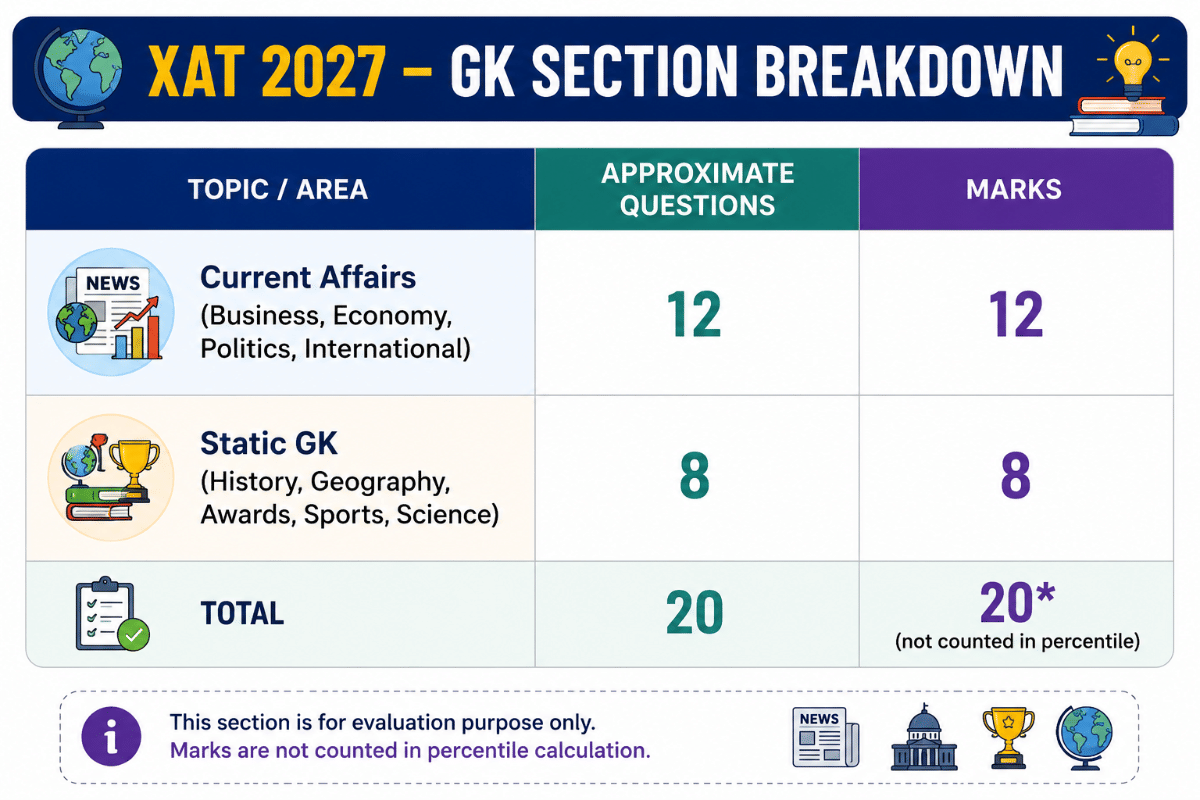 XAT 2027 – GK SECTION BREAKDOWN

| TOPIC / AREA | APPROXIMATE QUESTIONS | MARKS |
|---|---|---|
| NEWS Current Affairs (Business, Economy, Politics, International) | 12 | 12 |
| Static GK (History, Geography, Awards, Sports, Science) | 8 | 8 |
| TOTAL | 20 | 20* (not counted in percentile) |

This section is for evaluation purpose only.
Marks are not counted in percentile calculation.

NEWS